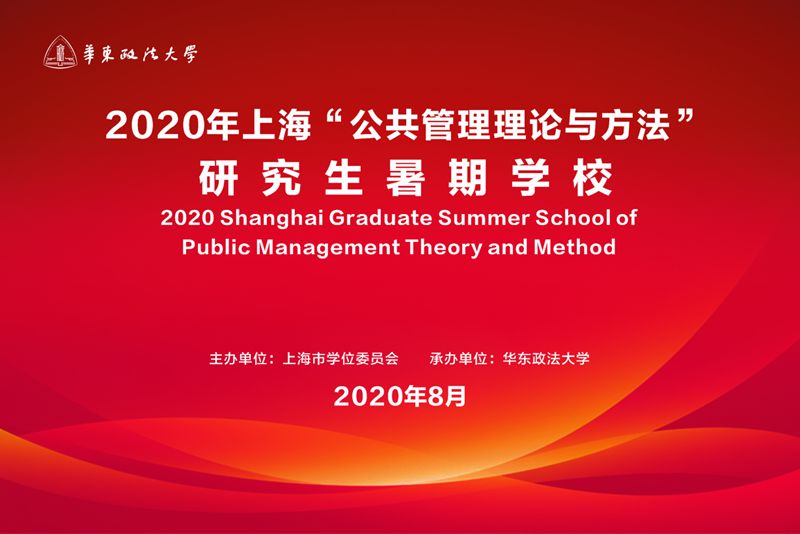 華東政法大學

2020年上海“公共管理理论与方法”
研究生暑期学校
2020 Shanghai Graduate Summer School of Public Management Theory and Method

主办单位：上海市学位委员会　承办单位：华东政法大学

2020年8月